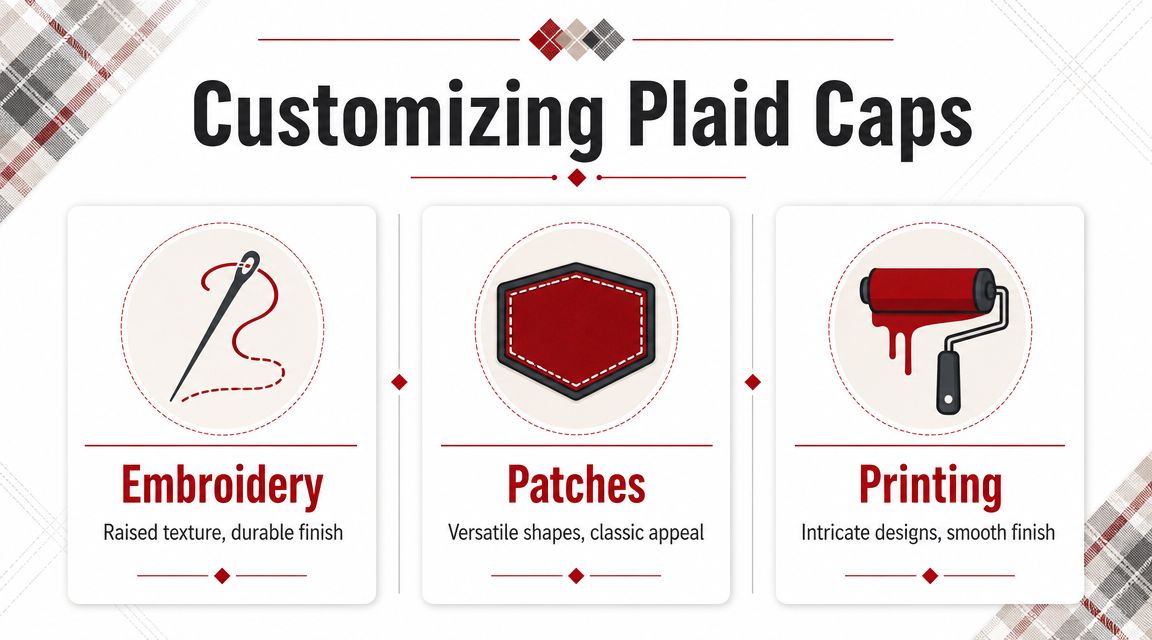 Customizing Plaid Caps

Embroidery
Raised texture, durable finish

Patches
Versatile shapes, classic appeal

Printing
Intricate designs, smooth finish